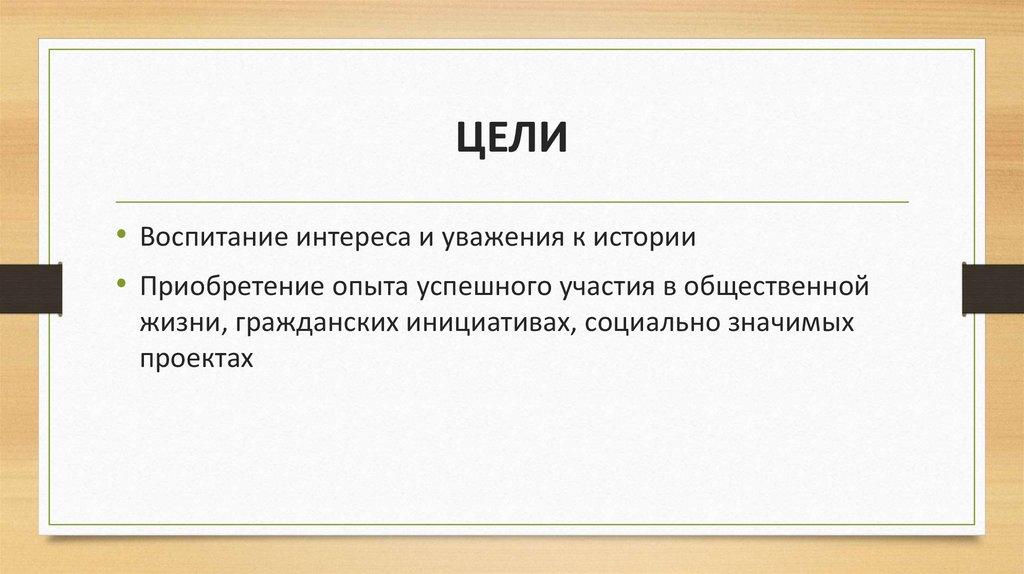 ЦЕЛИ

• Воспитание интереса и уважения к истории

• Приобретение опыта успешного участия в общественной жизни, гражданских инициативах, социально значимых проектах